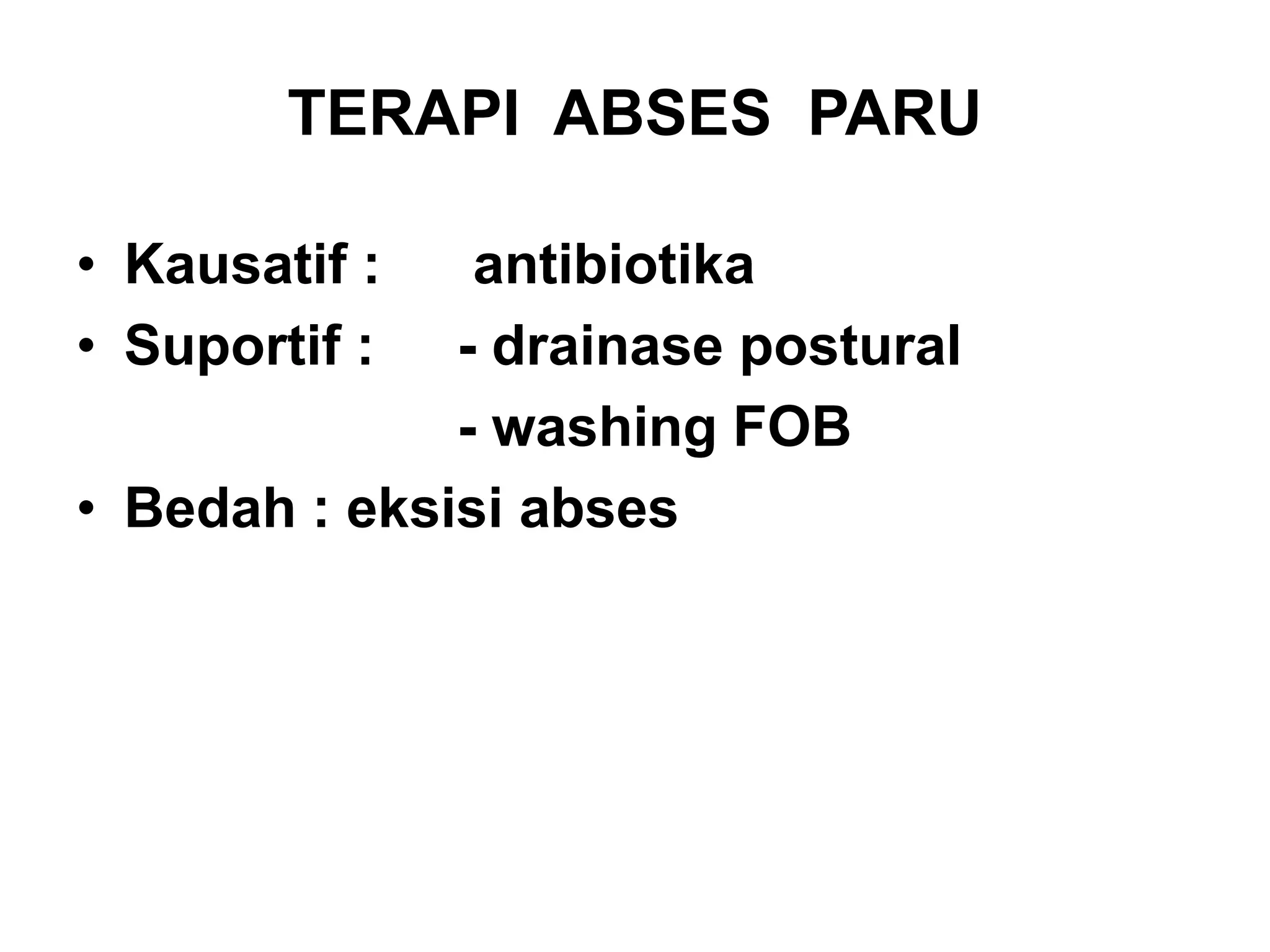 TERAPI ABSES PARU

• Kausatif : antibiotika
• Suportif : - drainase postural
- washing FOB
• Bedah : eksisi abses